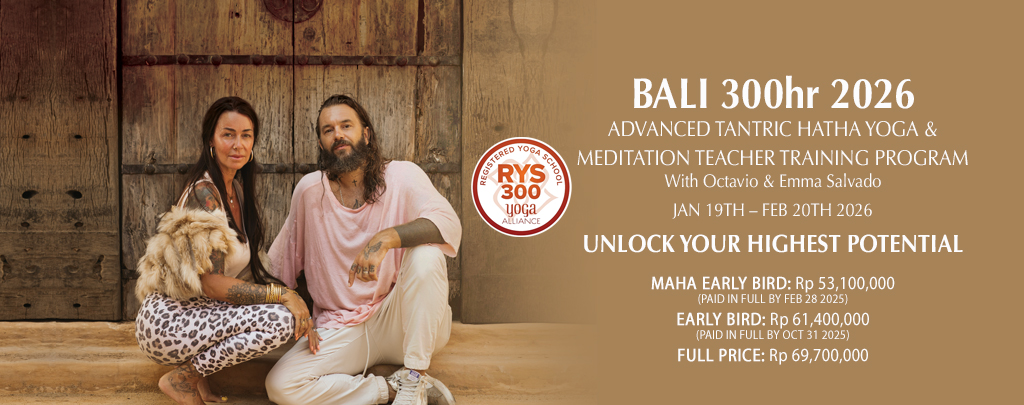 REGISTERED YOGA SCHOOL
RYS 300
yoga ALLIANCE

BALI 300hr 2026
ADVANCED TANTRIC HATHA YOGA & MEDITATION TEACHER TRAINING PROGRAM
With Octavio & Emma Salvado

JAN 19TH – FEB 20TH 2026

UNLOCK YOUR HIGHEST POTENTIAL

MAHA EARLY BIRD: Rp 53,100,000
(PAID IN FULL BY FEB 28 2025)
EARLY BIRD: Rp 61,400,000
(PAID IN FULL BY OCT 31 2025)
FULL PRICE: Rp 69,700,000